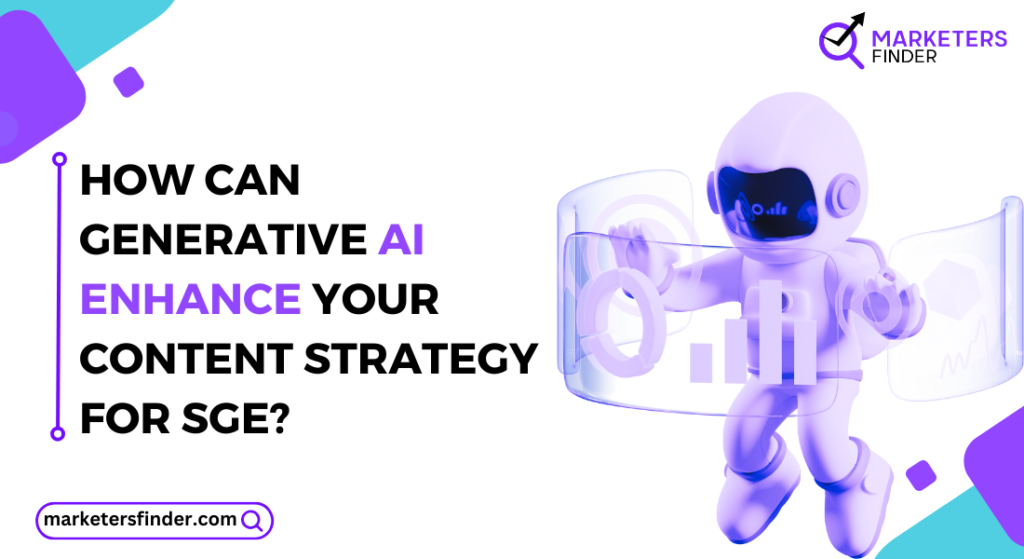 MARKETERS FINDER

HOW CAN GENERATIVE AI ENHANCE YOUR CONTENT STRATEGY FOR SGE?

marketersfinder.com